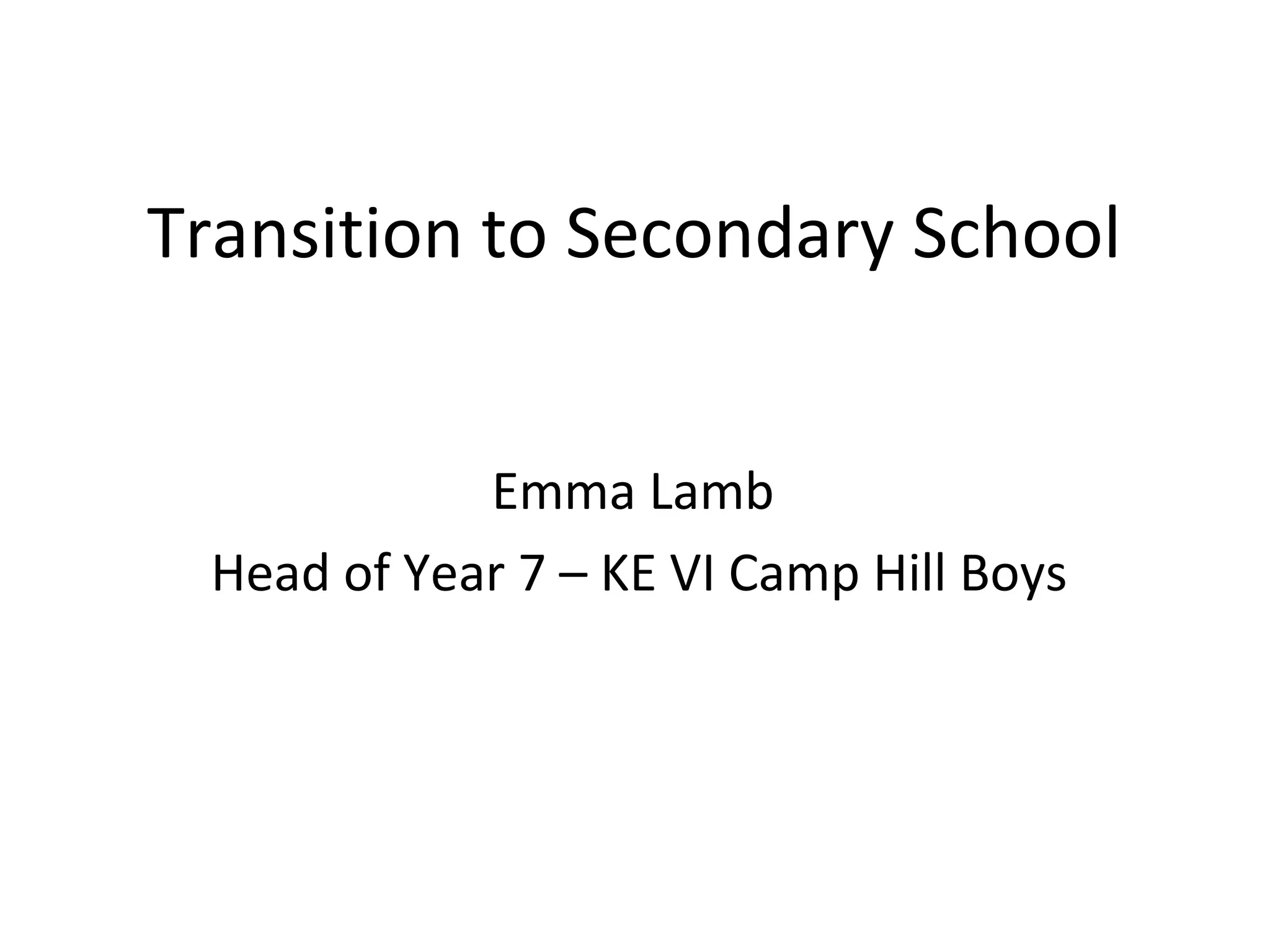 Transition to Secondary School

Emma Lamb

Head of Year 7 – KE VI Camp Hill Boys